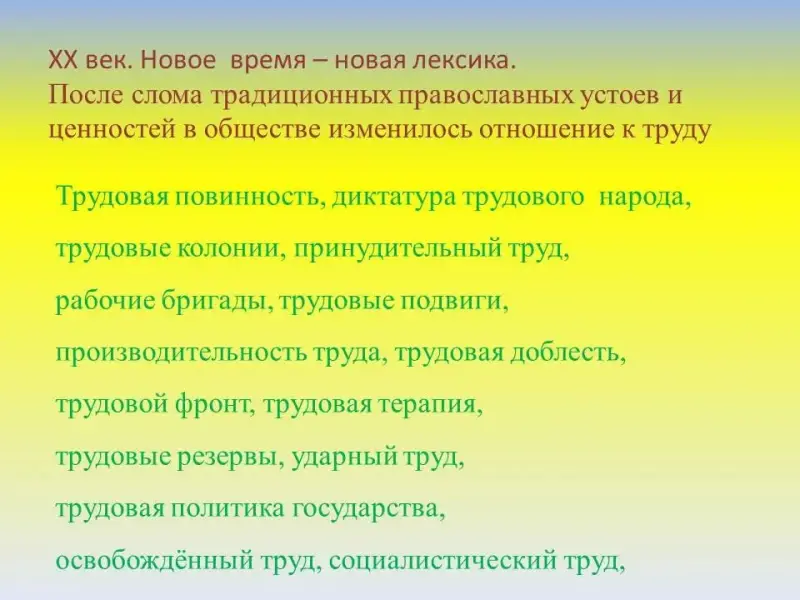 XX век. Новое время – новая лексика.
После слома традиционных православных устоев и ценностей в обществе изменилось отношение к труду

Трудовая повинность, диктатура трудового народа,

трудовые колонии, принудительный труд,

рабочие бригады, трудовые подвиги,

производительность труда, трудовая доблесть,

трудовой фронт, трудовая терапия,

трудовые резервы, ударный труд,

трудовая политика государства,

освобождённый труд, социалистический труд,